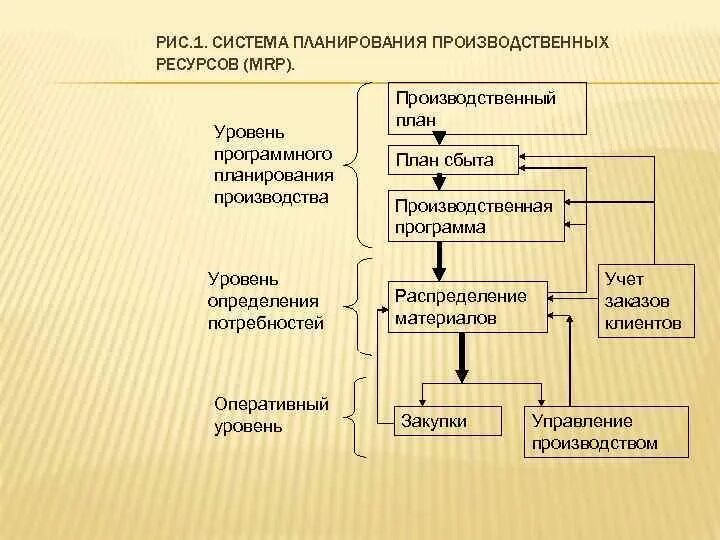 РИС.1. СИСТЕМА ПЛАНИРОВАНИЯ ПРОИЗВОДСТВЕННЫХ РЕСУРСОВ (MRP).

Уровень программного планирования производства

Производственный план

План сбыта

Производственная программа

Уровень определения потребностей

Распределение материалов

Учет заказов клиентов

Оперативный уровень

Закупки

Управление производством